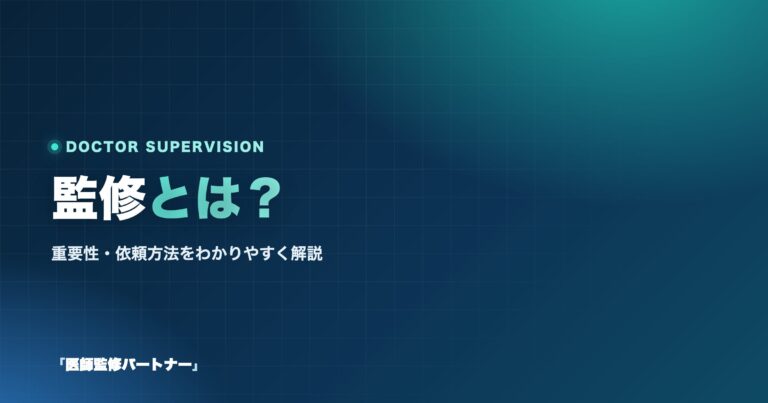 DOCTOR SUPERVISION

監修とは？

重要性・依頼方法をわかりやすく解説

「医師監修パートナー」